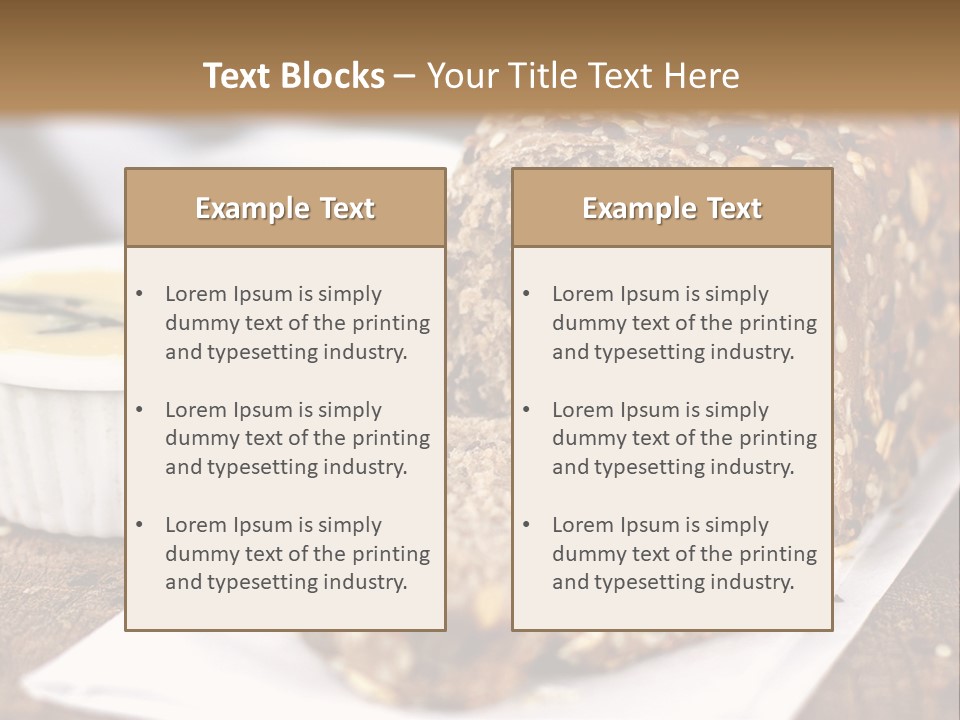 Text Blocks – Your Title Text Here

Example Text

• Lorem Ipsum is simply dummy text of the printing and typesetting industry.

• Lorem Ipsum is simply dummy text of the printing and typesetting industry.

• Lorem Ipsum is simply dummy text of the printing and typesetting industry.

Example Text

• Lorem Ipsum is simply dummy text of the printing and typesetting industry.

• Lorem Ipsum is simply dummy text of the printing and typesetting industry.

• Lorem Ipsum is simply dummy text of the printing and typesetting industry.